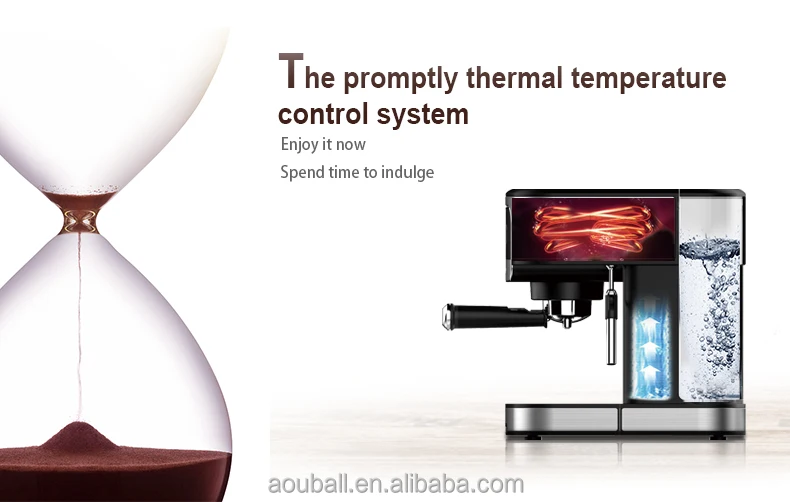 The promptly thermal temperature control system

Enjoy it now

Spend time to indulge

aouball.en.alibaba.com